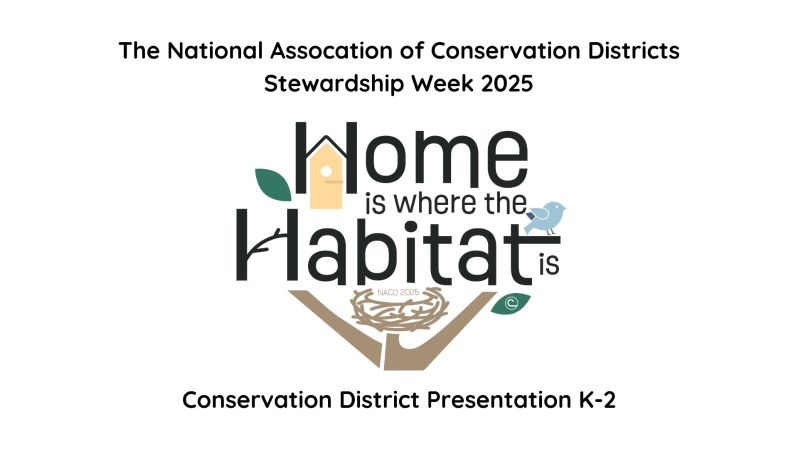 The National Assocation of Conservation Districts
Stewardship Week 2025

Home
is where the
Habitat is

NACD 2025

©

Conservation District Presentation K-2